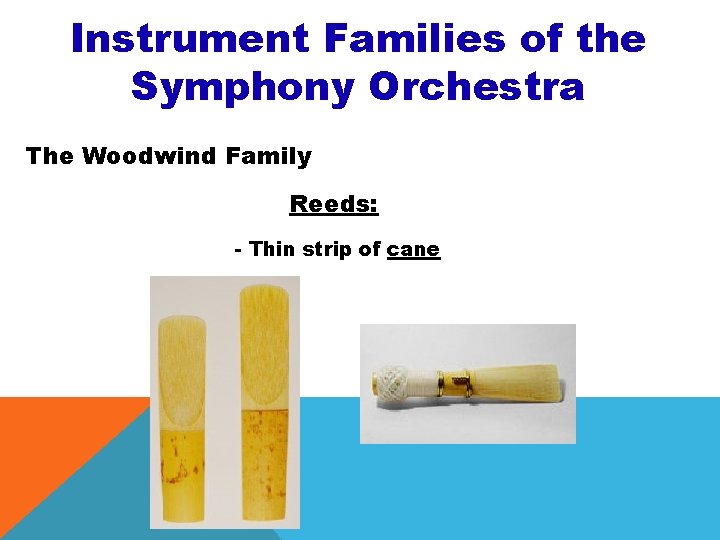 Instrument Families of the Symphony Orchestra

The Woodwind Family

Reeds:

- Thin strip of cane